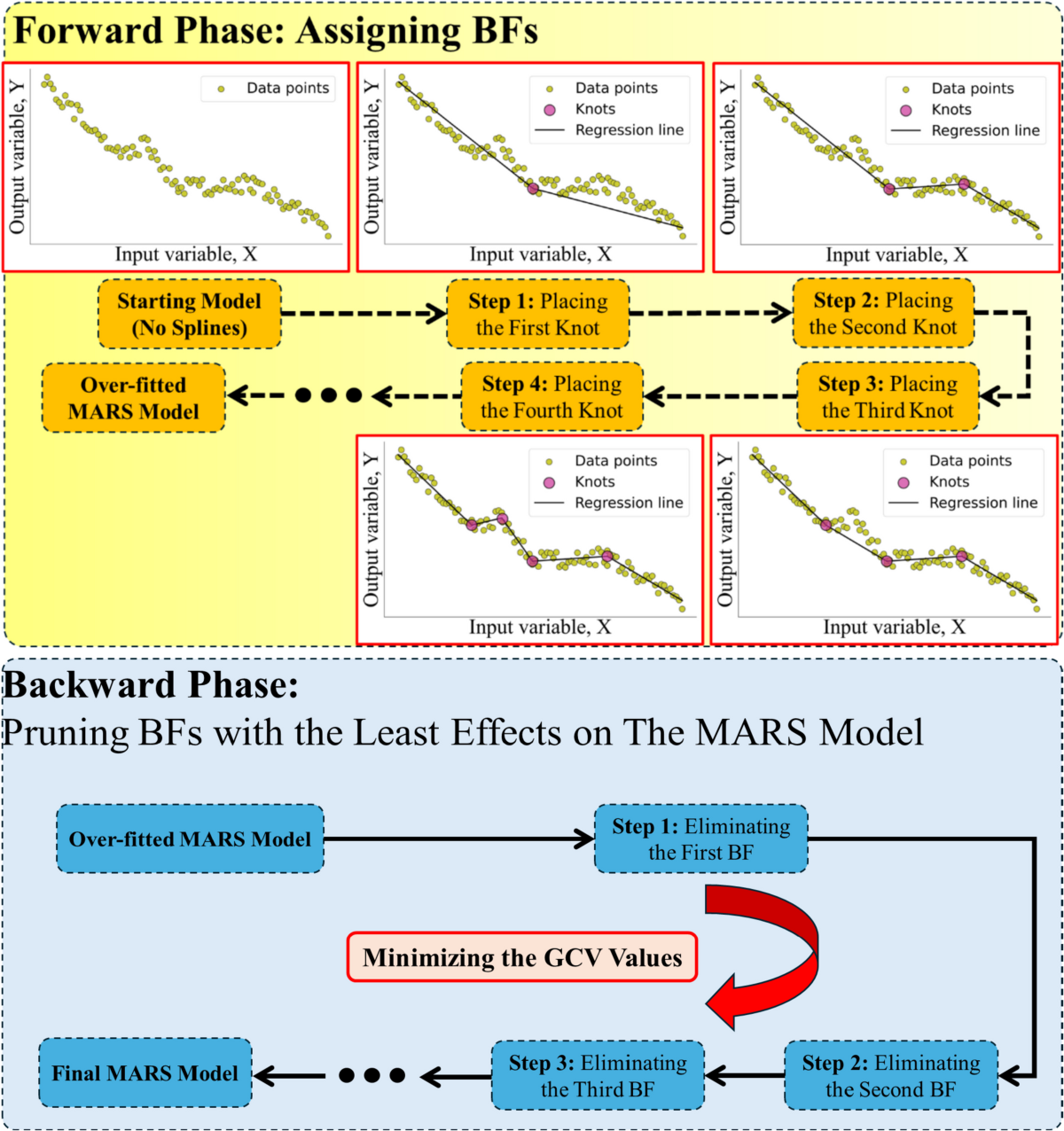 Forward Phase: Assigning BFs

Output variable, Y
Data points
Input variable, X

Output variable, Y
Data points
Knots
Regression line
Input variable, X

Output variable, Y
Data points
Knots
Regression line
Input variable, X

Starting Model (No Splines)

Step 1: Placing the First Knot

Step 2: Placing the Second Knot

Step 3: Placing the Third Knot

Step 4: Placing the Fourth Knot

Over-fitted MARS Model

Output variable, Y
Data points
Knots
Regression line
Input variable, X

Output variable, Y
Data points
Knots
Regression line
Input variable, X

Backward Phase:
Pruning BFs with the Least Effects on The MARS Model

Over-fitted MARS Model

Step 1: Eliminating the First BF

Minimizing the GCV Values

Step 2: Eliminating the Second BF

Step 3: Eliminating the Third BF

Final MARS Model